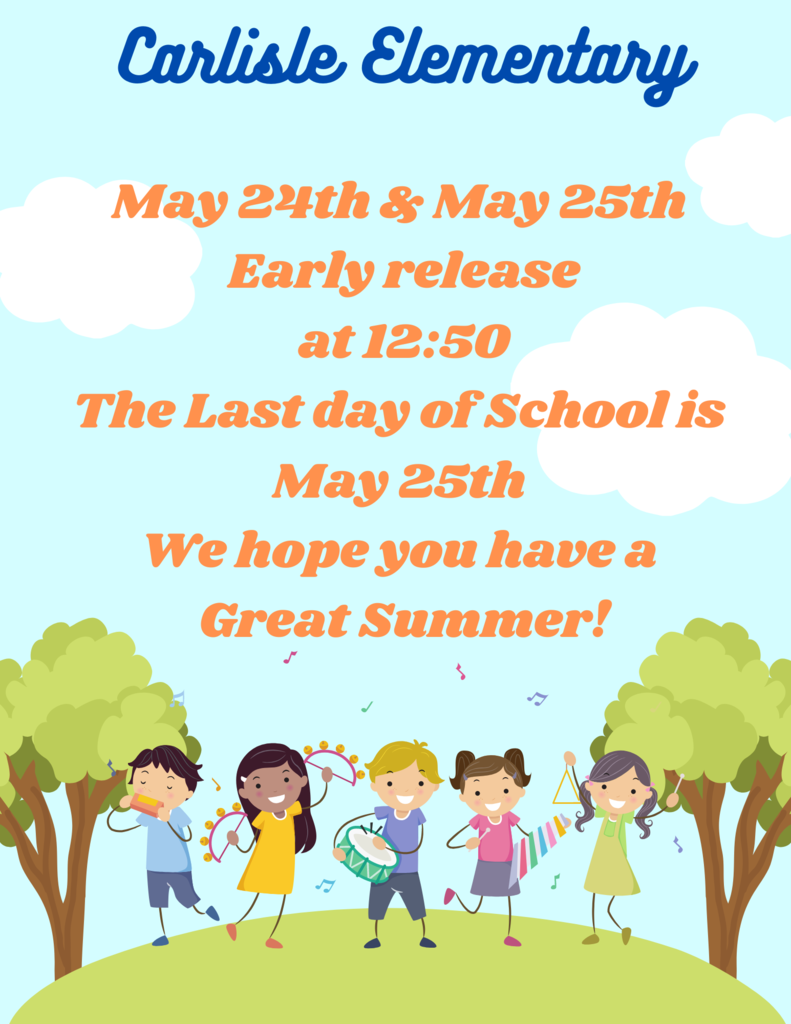 Carlisle Elementary

May 24th & May 25th
Early release
at 12:50
The Last day of School is
May 25th
We hope you have a
Great Summer!